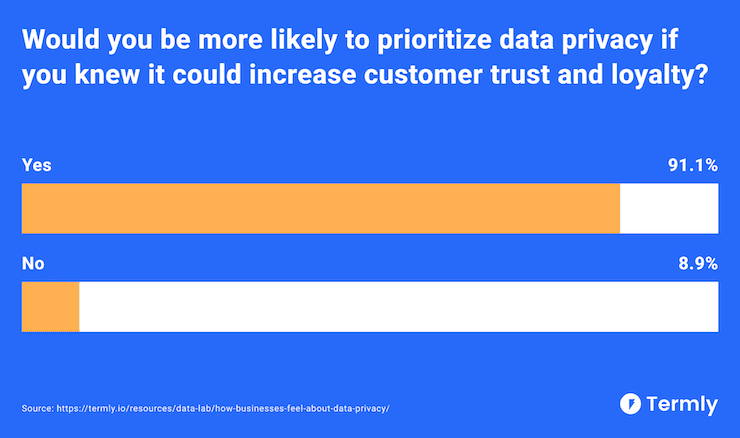 Would you be more likely to prioritize data privacy if you knew it could increase customer trust and loyalty?

Yes

91.1%

No

8.9%

Source: https://termly.io/resources/data-lab/how-businesses-feel-about-data-privacy/

Termly